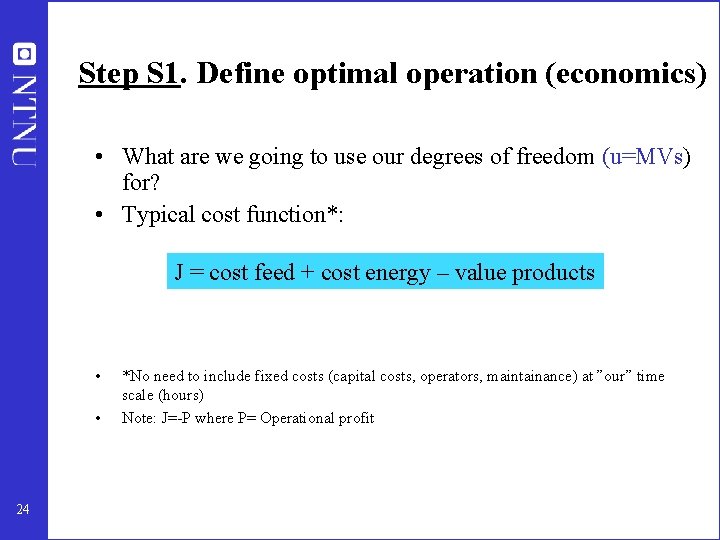 NTNU

Step S1. Define optimal operation (economics)

• What are we going to use our degrees of freedom (u=MVs) for?
• Typical cost function*:

J = cost feed + cost energy – value products

• *No need to include fixed costs (capital costs, operators, maintainance) at ”our” time scale (hours)
• Note: J=-P where P= Operational profit

24